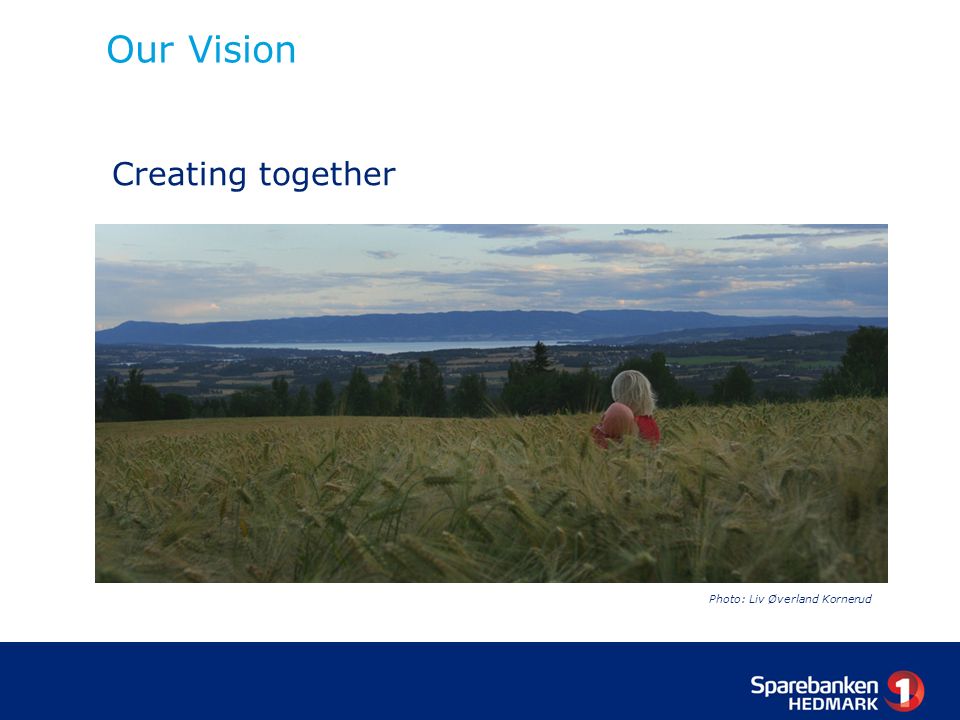 Our Vision

Creating together

Photo: Liv Øverland Kornerud

Sparebanken HEDMARK 1